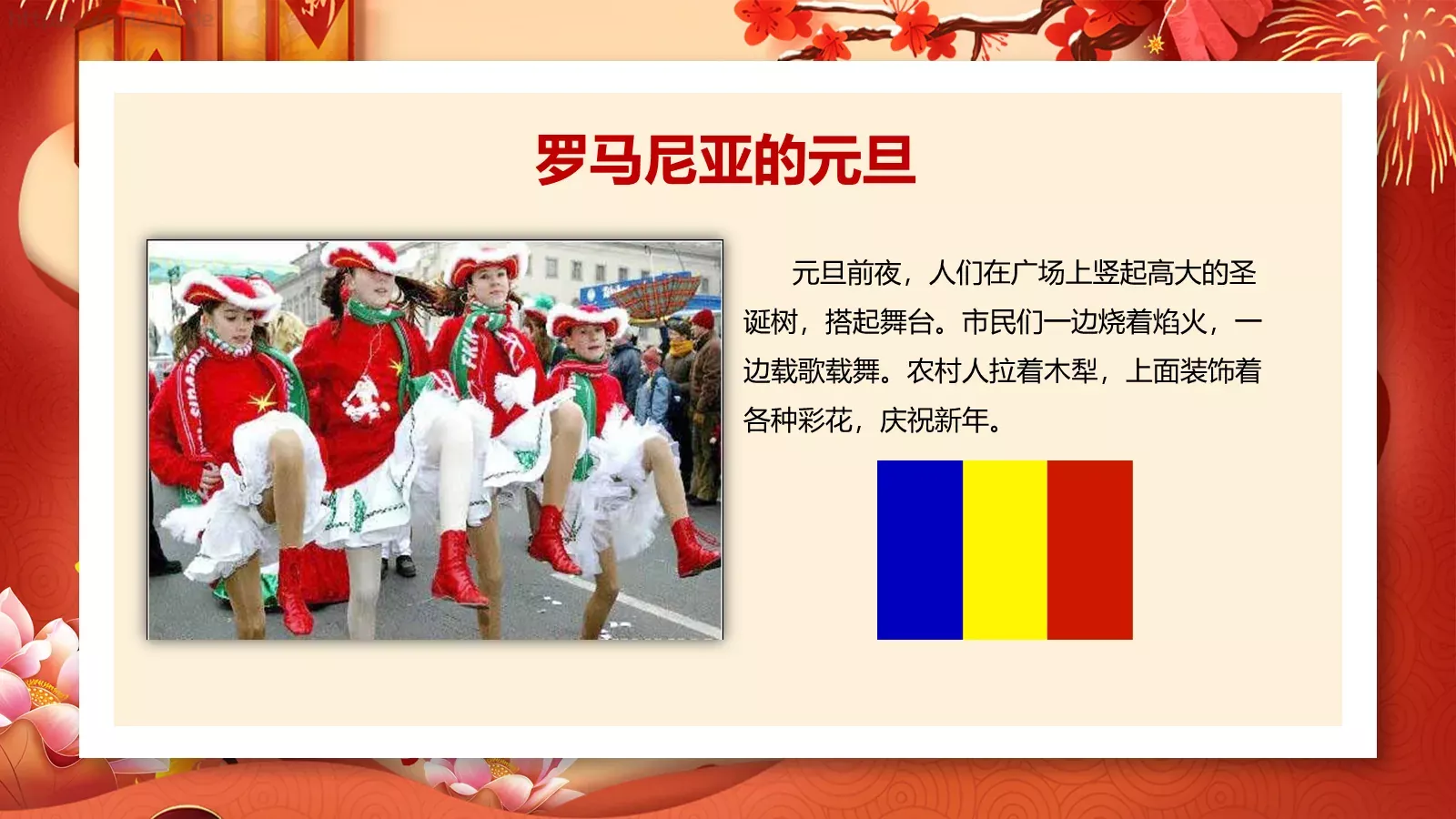 罗马尼亚的元旦

元旦前夜，人们在广场上竖起高大的圣诞树，搭起舞台。市民们一边烧着焰火，一边载歌载舞。农村人拉着木犁，上面装饰着各种彩花，庆祝新年。